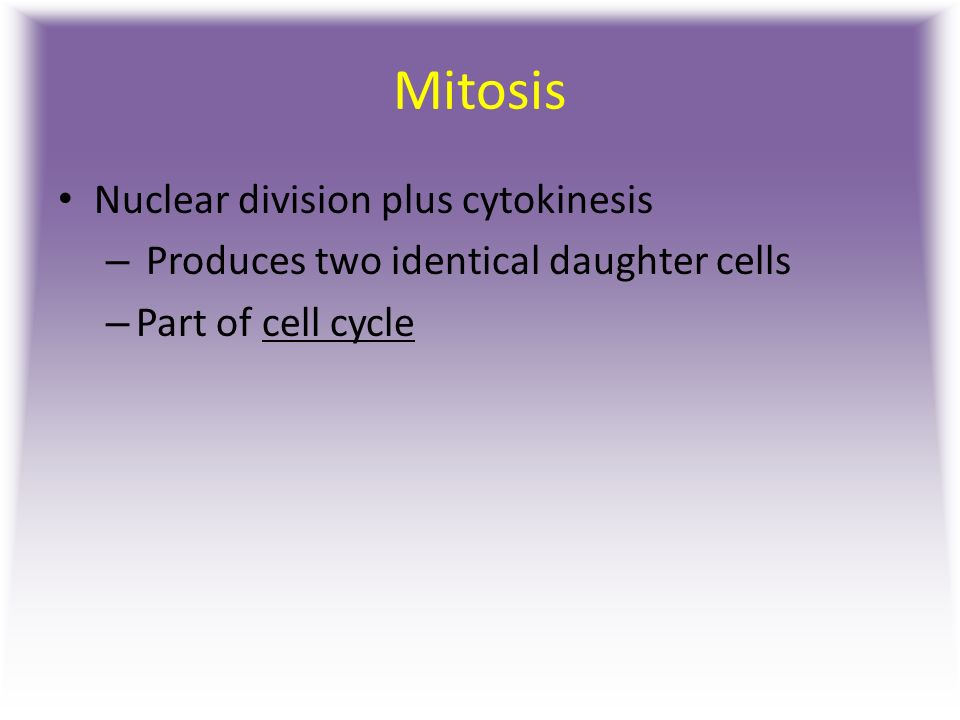 Mitosis

• Nuclear division plus cytokinesis
  – Produces two identical daughter cells
  – Part of cell cycle